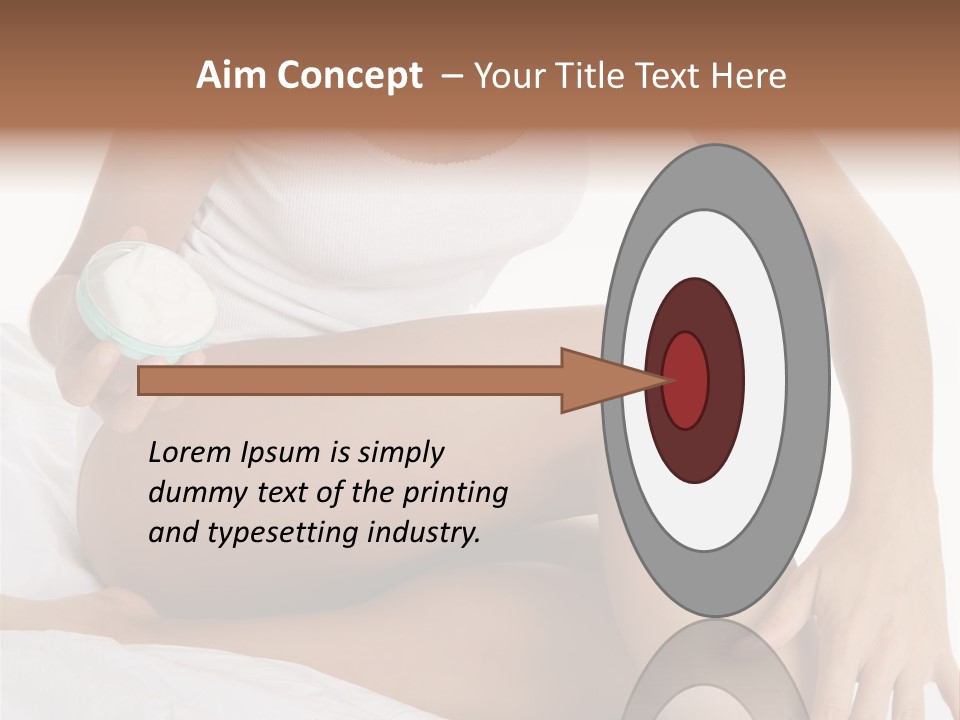 Aim Concept – Your Title Text Here

Lorem Ipsum is simply dummy text of the printing and typesetting industry.